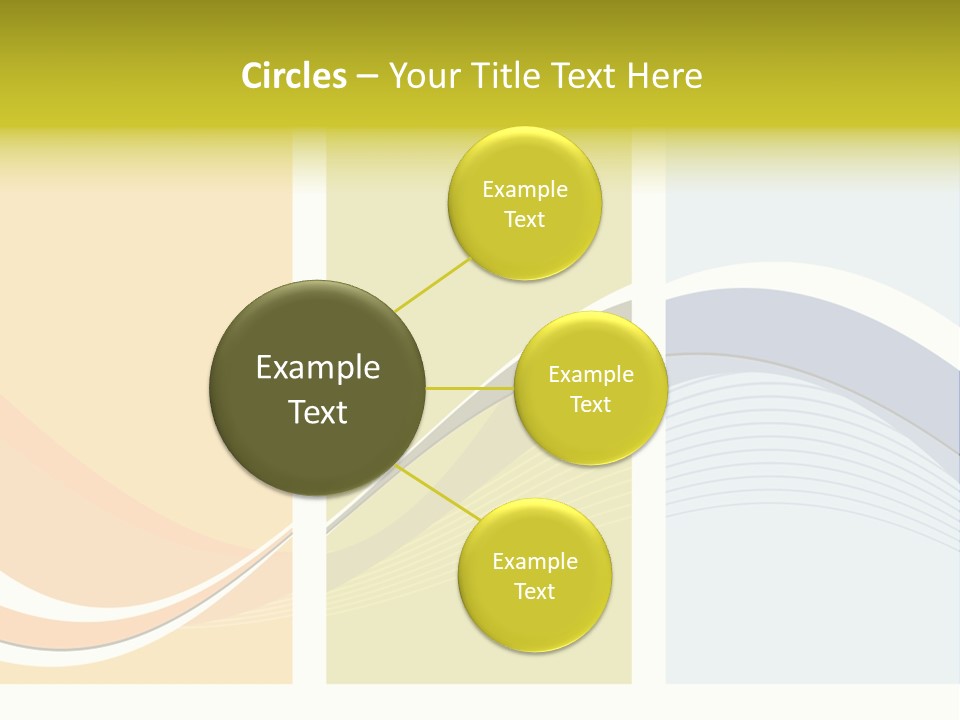 Circles – Your Title Text Here

Example Text

Example Text

Example Text

Example Text